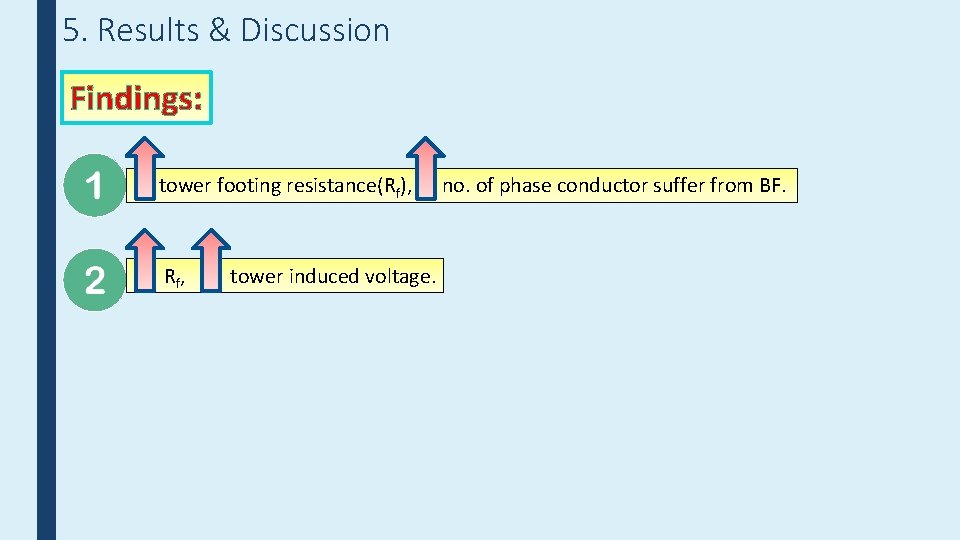 5. Results & Discussion

Findings:

1 tower footing resistance($R_f$), no. of phase conductor suffer from BF.

2 $R_f$, tower induced voltage.